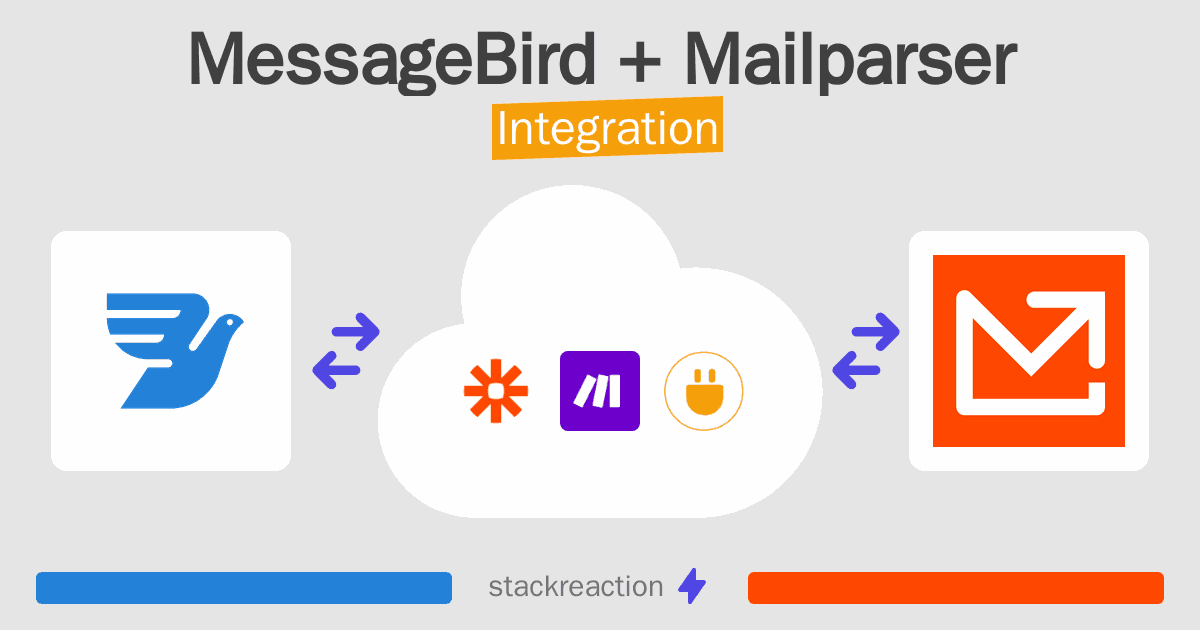 MessageBird + Mailparser
Integration

stackreaction